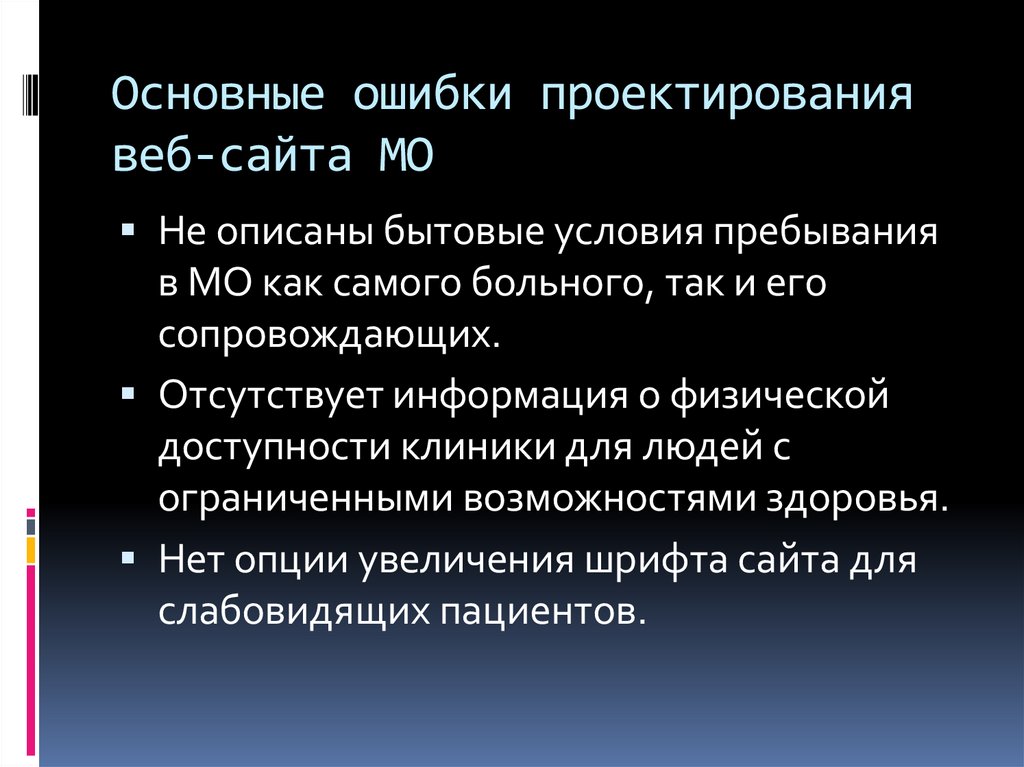 Основные ошибки проектирования веб-сайта МО

▪ Не описаны бытовые условия пребывания в МО как самого больного, так и его сопровождающих.

▪ Отсутствует информация о физической доступности клиники для людей с ограниченными возможностями здоровья.

▪ Нет опции увеличения шрифта сайта для слабовидящих пациентов.